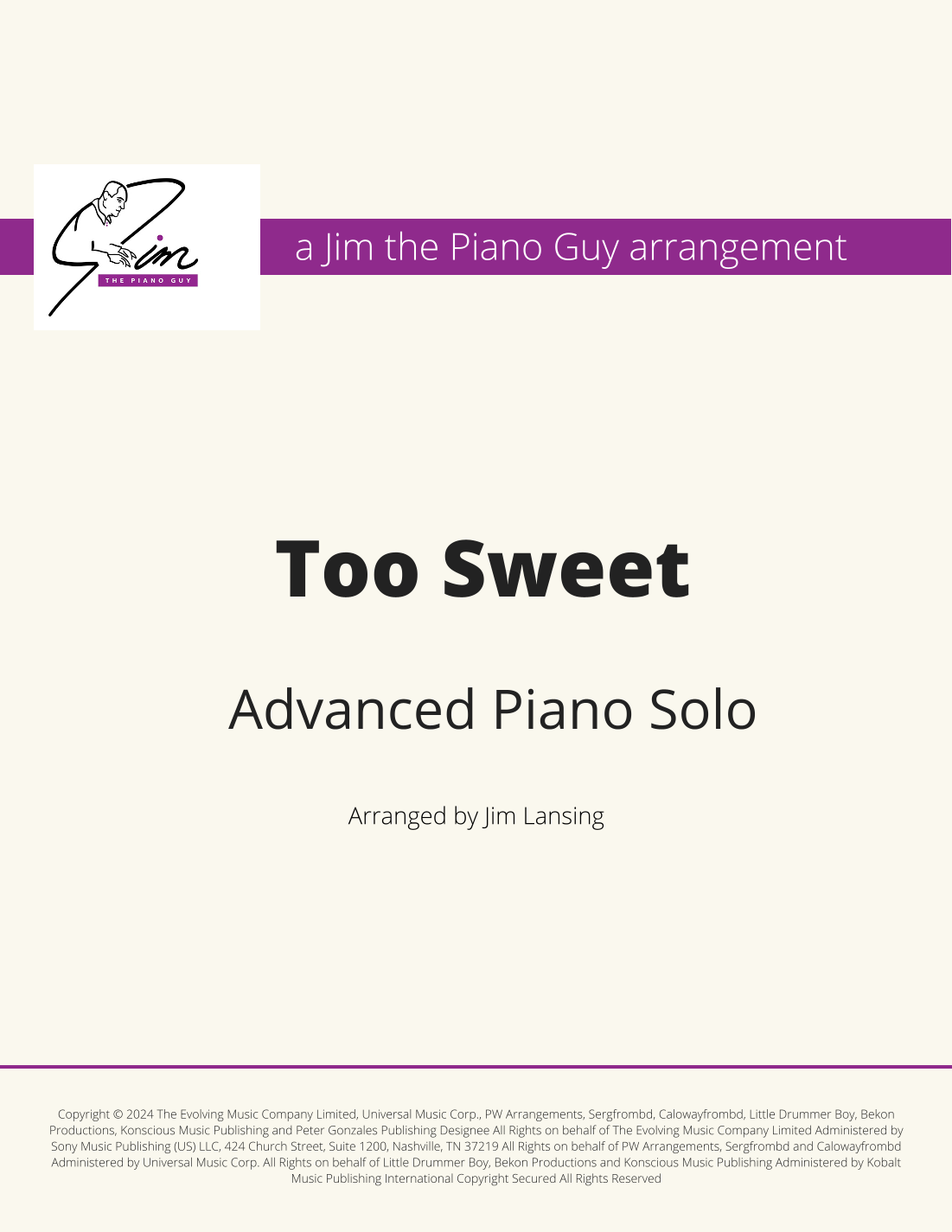 Jim
THE PIANO GUY

a Jim the Piano Guy arrangement

Too Sweet

Advanced Piano Solo

Arranged by Jim Lansing

Copyright © 2024 The Evolving Music Company Limited, Universal Music Corp., PW Arrangements, Sergfrombd, Calowayfrombd, Little Drummer Boy, Bekon Productions, Konscious Music Publishing and Peter Gonzales Publishing Designee All Rights on behalf of The Evolving Music Company Limited Administered by Sony Music Publishing (US) LLC, 424 Church Street, Suite 1200, Nashville, TN 37219 All Rights on behalf of PW Arrangements, Sergfrombd and Calowayfrombd Administered by Universal Music Corp. All Rights on behalf of Little Drummer Boy, Bekon Productions and Konscious Music Publishing Administered by Kobalt Music Publishing International Copyright Secured All Rights Reserved